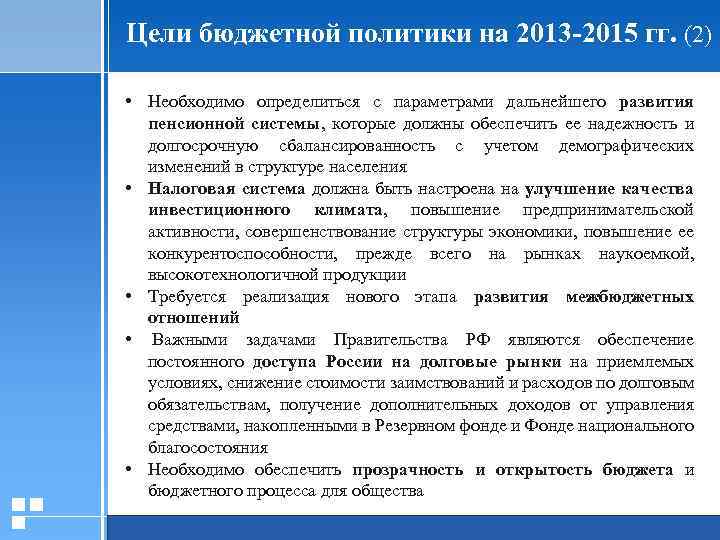 Цели бюджетной политики на 2013-2015 гг. (2)

• Необходимо определиться с параметрами дальнейшего развития пенсионной системы, которые должны обеспечить ее надежность и долгосрочную сбалансированность с учетом демографических изменений в структуре населения

• Налоговая система должна быть настроена на улучшение качества инвестиционного климата, повышение предпринимательской активности, совершенствование структуры экономики, повышение ее конкурентоспособности, прежде всего на рынках наукоемкой, высокотехнологичной продукции

• Требуется реализация нового этапа развития межбюджетных отношений

• Важными задачами Правительства РФ являются обеспечение постоянного доступа России на долговые рынки на приемлемых условиях, снижение стоимости заимствований и расходов по долговым обязательствам, получение дополнительных доходов от управления средствами, накопленными в Резервном фонде и Фонде национального благосостояния

• Необходимо обеспечить прозрачность и открытость бюджета и бюджетного процесса для общества